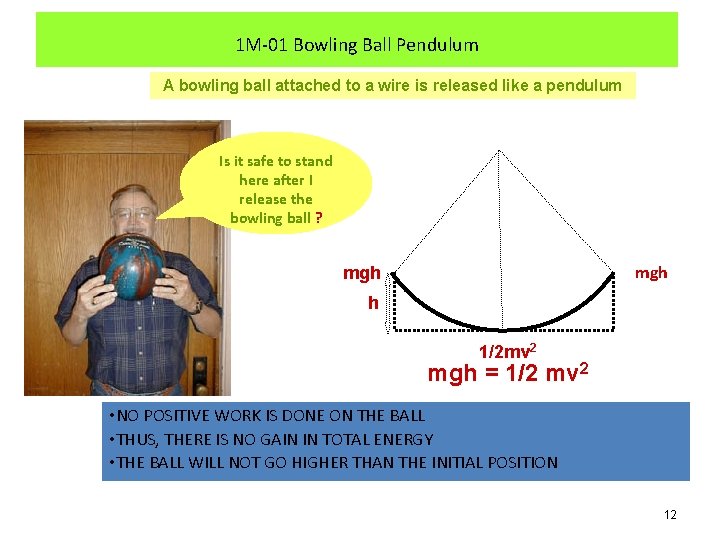 1M-01 Bowling Ball Pendulum

A bowling ball attached to a wire is released like a pendulum

Is it safe to stand here after I release the bowling ball ?

mgh

h

mgh

$1/2mv^2$

$mgh = 1/2\ mv^2$

•NO POSITIVE WORK IS DONE ON THE BALL
•THUS, THERE IS NO GAIN IN TOTAL ENERGY
•THE BALL WILL NOT GO HIGHER THAN THE INITIAL POSITION

12